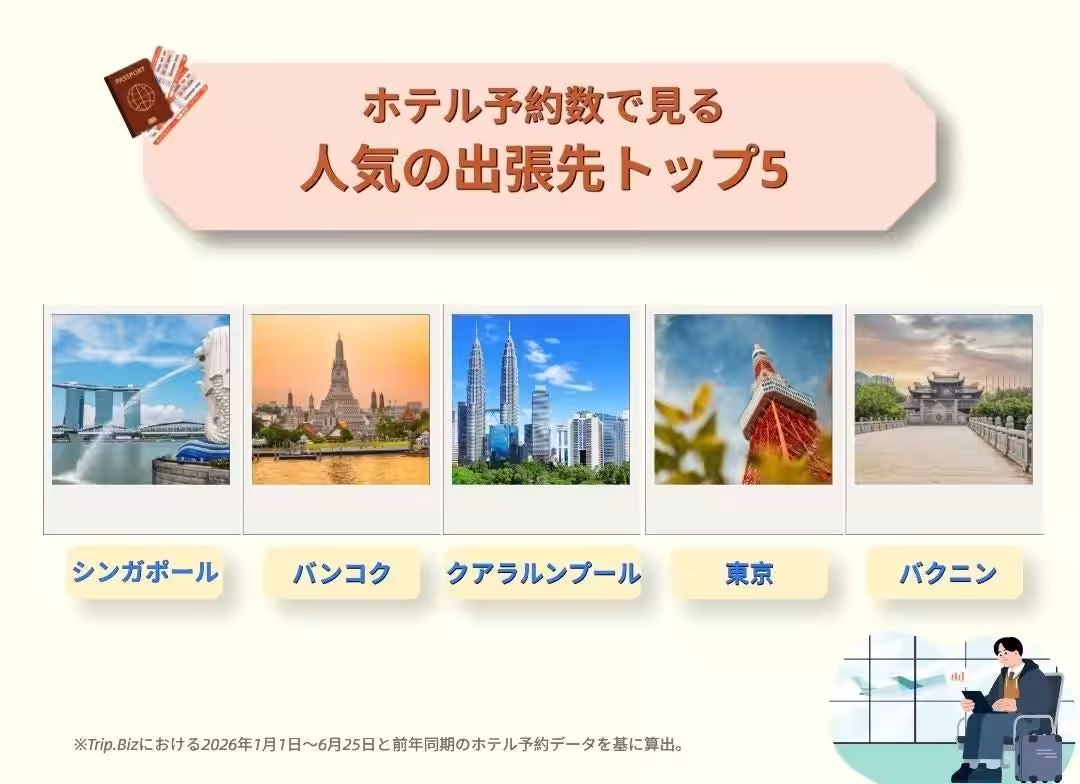 PASSPORT

ホテル予約数で見る
人気の出張先トップ5

シンガポール

バンコク

クアラルンプール

東京

バクニン

※Trip.Bizにおける2026年1月1日〜6月25日と前年同期のホテル予約データを基に算出。